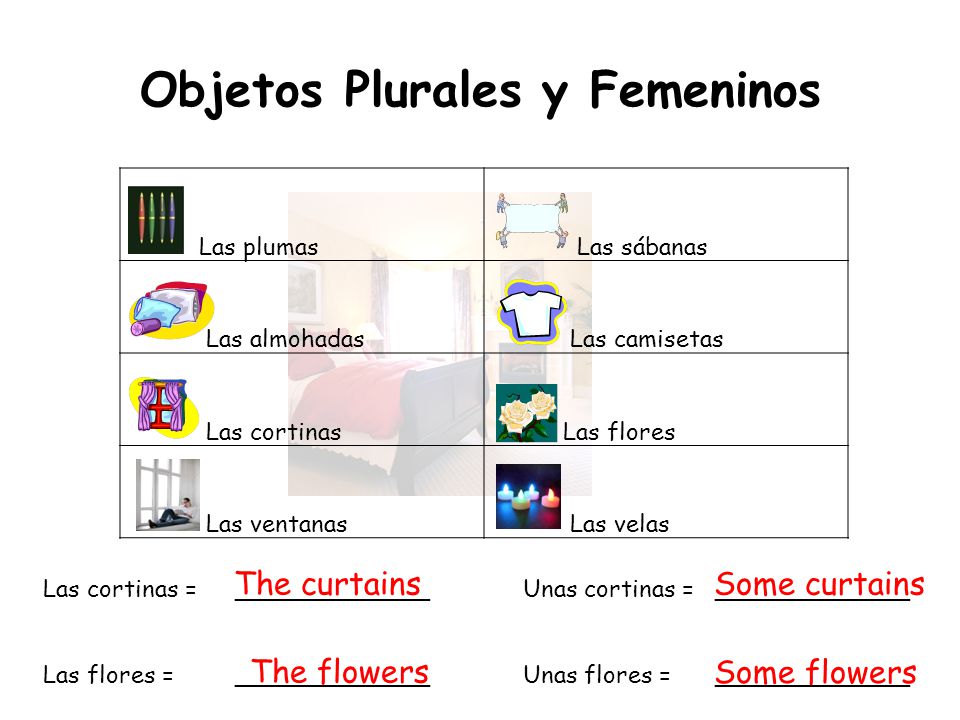 Objetos Plurales y Femeninos

| Las plumas | Las sábanas |
|---|---|
| Las almohadas | Las camisetas |
| Las cortinas | Las flores |
| Las ventanas | Las velas |

Las cortinas = The curtains

Unas cortinas = Some curtains

Las flores = The flowers

Unas flores = Some flowers